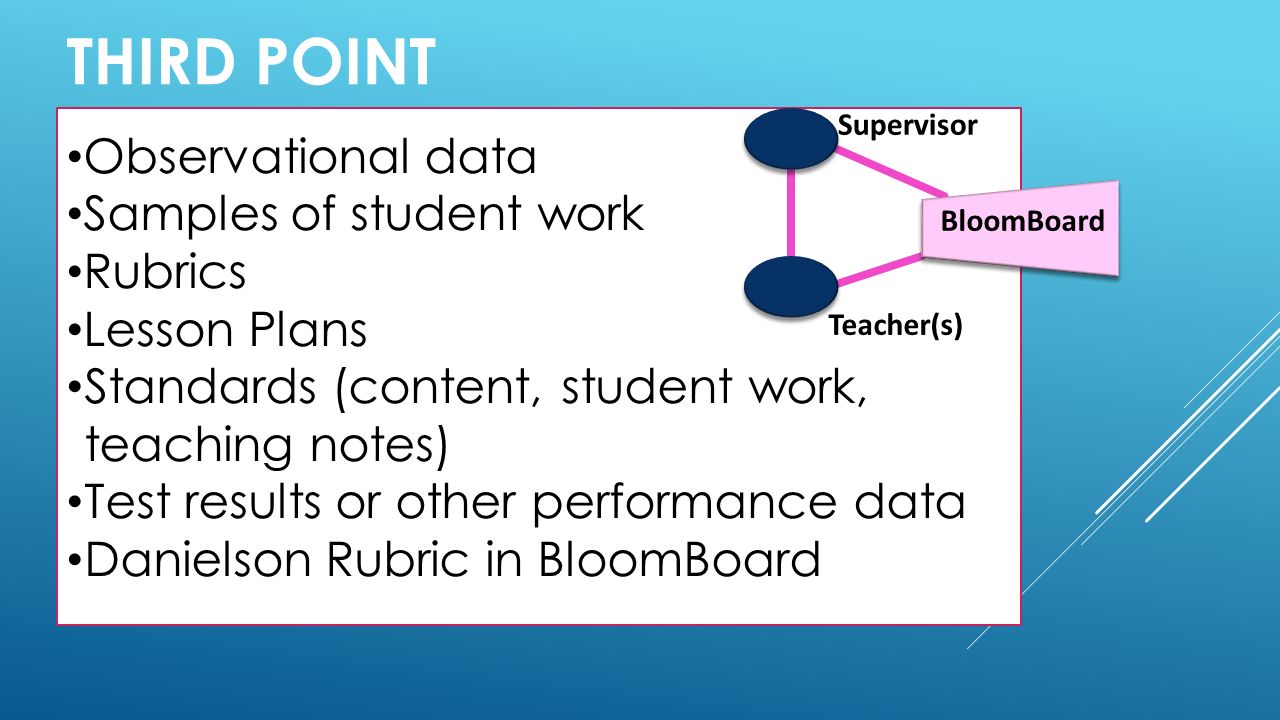 THIRD POINT

•Observational data
•Samples of student work
•Rubrics
•Lesson Plans
•Standards (content, student work, teaching notes)
•Test results or other performance data
•Danielson Rubric in BloomBoard

Supervisor
BloomBoard
Teacher(s)